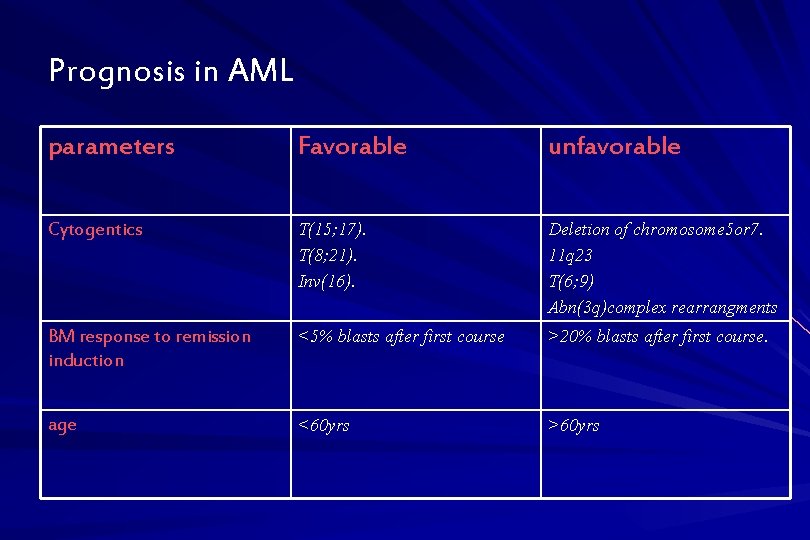 Prognosis in AML

| parameters | Favorable | unfavorable |
|---|---|---|
| Cytogentics | T(15;17). T(8;21). Inv(16). | Deletion of chromosome5or7. 11q23 T(6;9) Abn(3q)complex rearrangments |
| BM response to remission induction | <5% blasts after first course | >20% blasts after first course. |
| age | <60yrs | >60yrs |